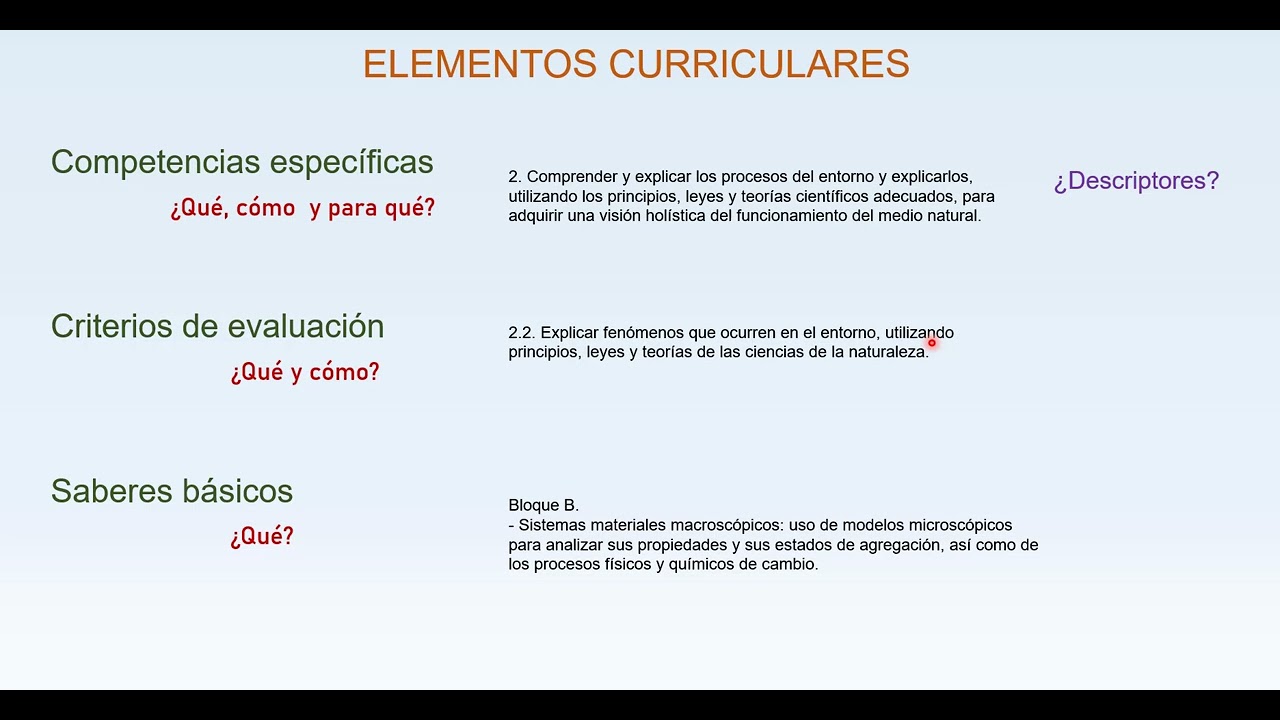 ELEMENTOS CURRICULARES

Competencias específicas
¿Qué, cómo y para qué?

2. Comprender y explicar los procesos del entorno y explicarlos, utilizando los principios, leyes y teorías científicos adecuados, para adquirir una visión holística del funcionamiento del medio natural.

¿Descriptores?

Criterios de evaluación
¿Qué y cómo?

2.2. Explicar fenómenos que ocurren en el entorno, utilizando principios, leyes y teorías de las ciencias de la naturaleza.

Saberes básicos
¿Qué?

Bloque B.
- Sistemas materiales macroscópicos: uso de modelos microscópicos para analizar sus propiedades y sus estados de agregación, así como de los procesos físicos y químicos de cambio.